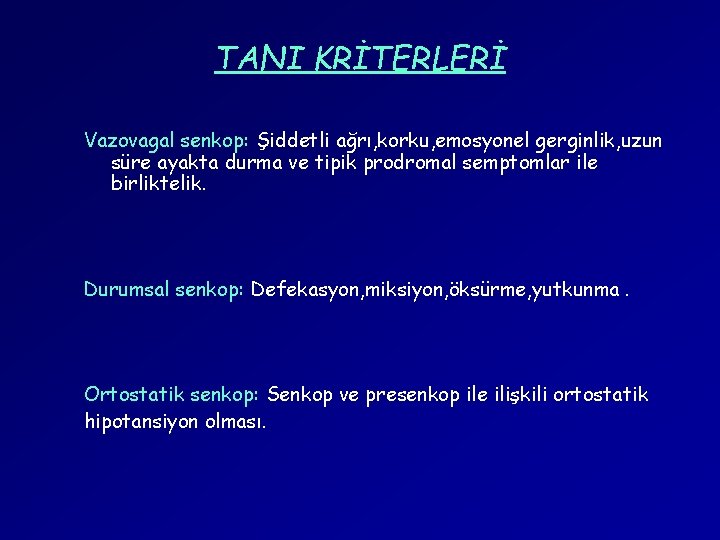 TANI KRİTERLERİ

Vazovagal senkop: Şiddetli ağrı,korku,emosyonel gerginlik,uzun süre ayakta durma ve tipik prodromal semptomlar ile birliktelik.

Durumsal senkop: Defekasyon,miksiyon,öksürme,yutkunma .

Ortostatik senkop: Senkop ve presenkop ile ilişkili ortostatik hipotansiyon olması.